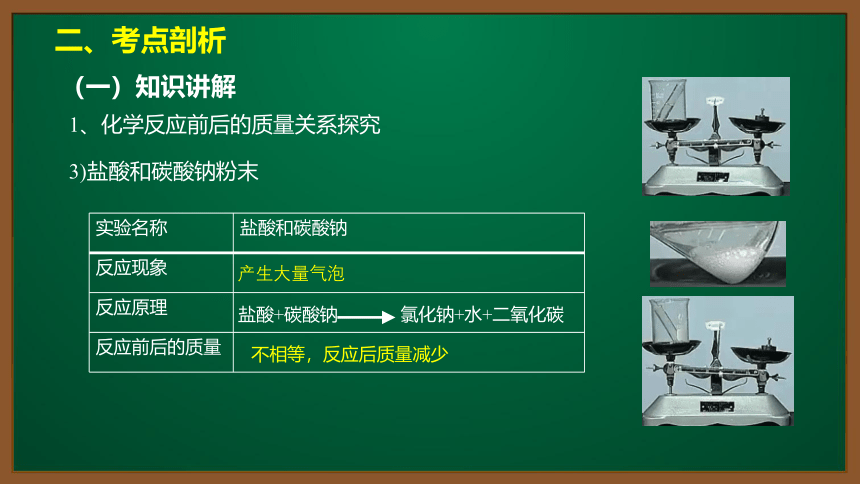 二、考点剖析

（一）知识讲解

1、化学反应前后的质量关系探究

3)盐酸和碳酸钠粉末

| 实验名称 | 盐酸和碳酸钠 |
|---|---|
| 反应现象 | 产生大量气泡 |
| 反应原理 | 盐酸+碳酸钠 $\longrightarrow$ 氯化钠+水+二氧化碳 |
| 反应前后的质量 | 不相等，反应后质量减少 |